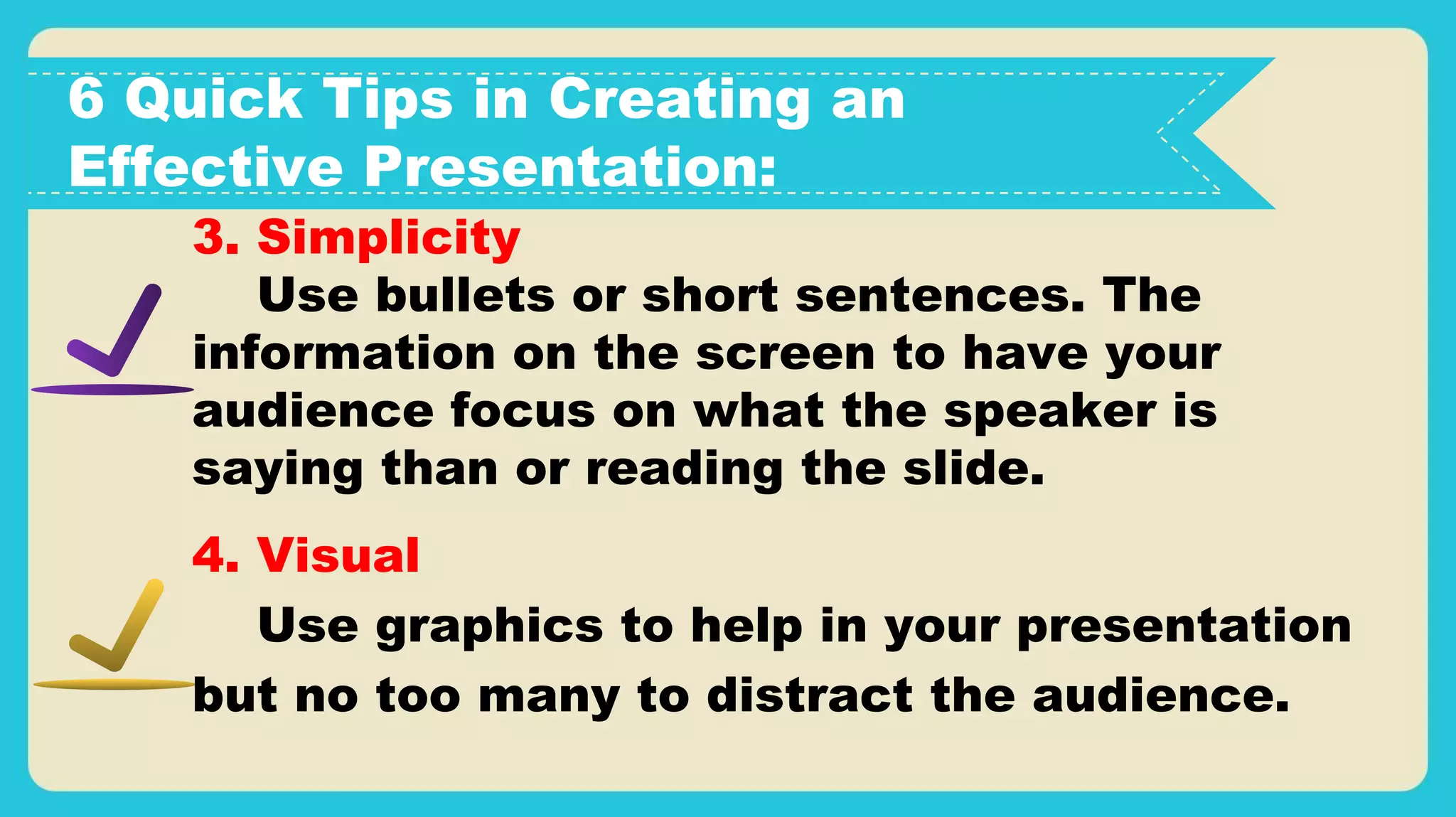 6 Quick Tips in Creating an Effective Presentation:

3. Simplicity

Use bullets or short sentences. The information on the screen to have your audience focus on what the speaker is saying than or reading the slide.

4. Visual

Use graphics to help in your presentation but no too many to distract the audience.